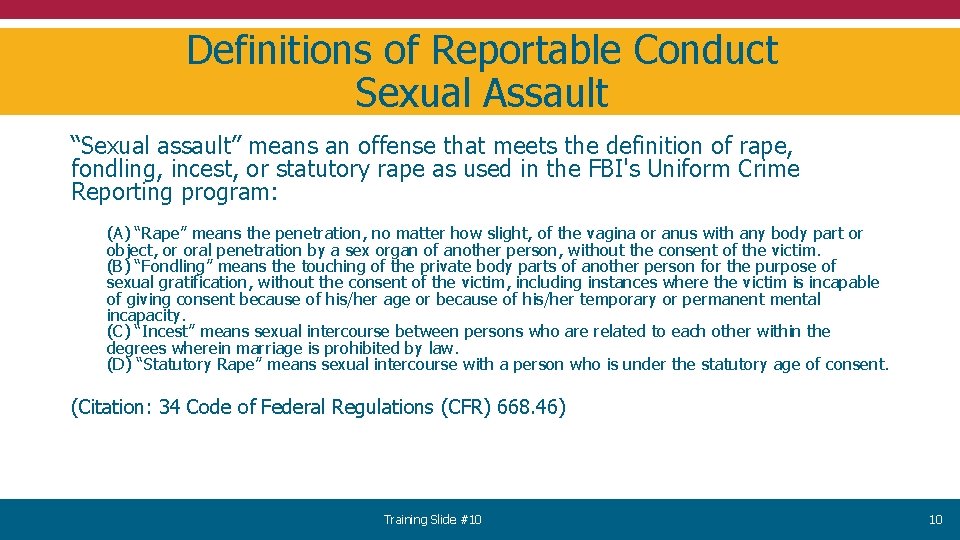 Definitions of Reportable Conduct
Sexual Assault

“Sexual assault” means an offense that meets the definition of rape, fondling, incest, or statutory rape as used in the FBI's Uniform Crime Reporting program:

(A) “Rape” means the penetration, no matter how slight, of the vagina or anus with any body part or object, or oral penetration by a sex organ of another person, without the consent of the victim.
(B) “Fondling” means the touching of the private body parts of another person for the purpose of sexual gratification, without the consent of the victim, including instances where the victim is incapable of giving consent because of his/her age or because of his/her temporary or permanent mental incapacity.
(C) “Incest” means sexual intercourse between persons who are related to each other within the degrees wherein marriage is prohibited by law.
(D) “Statutory Rape” means sexual intercourse with a person who is under the statutory age of consent.

(Citation: 34 Code of Federal Regulations (CFR) 668.46)

Training Slide #10

10